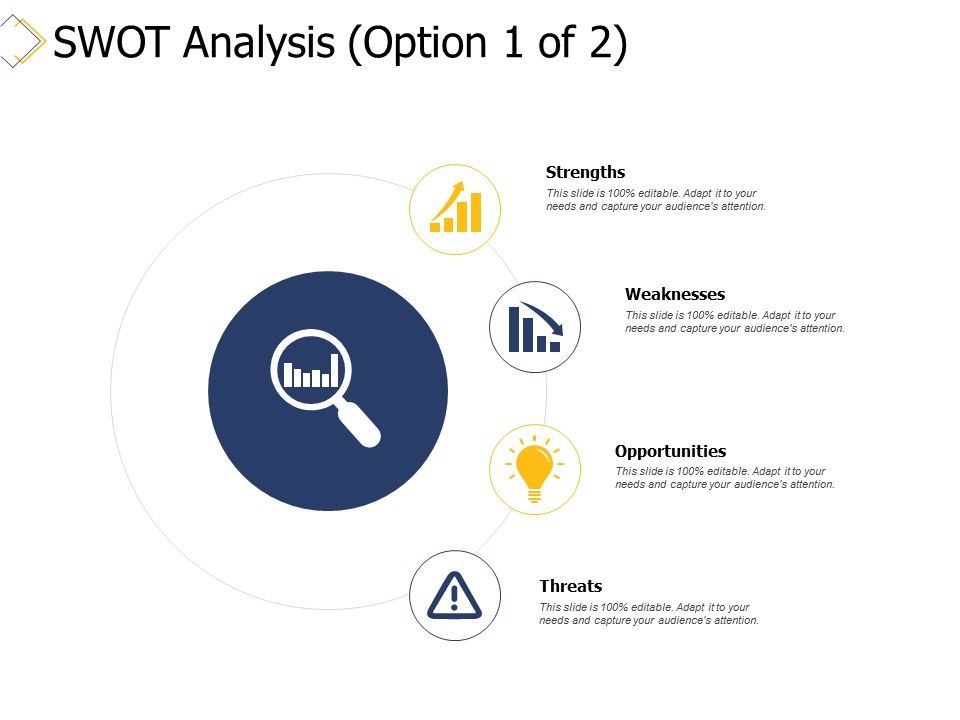 SWOT Analysis (Option 1 of 2)

Strengths
This slide is 100% editable. Adapt it to your needs and capture your audience's attention.

Weaknesses
This slide is 100% editable. Adapt it to your needs and capture your audience's attention.

Opportunities
This slide is 100% editable. Adapt it to your needs and capture your audience's attention.

Threats
This slide is 100% editable. Adapt it to your needs and capture your audience's attention.